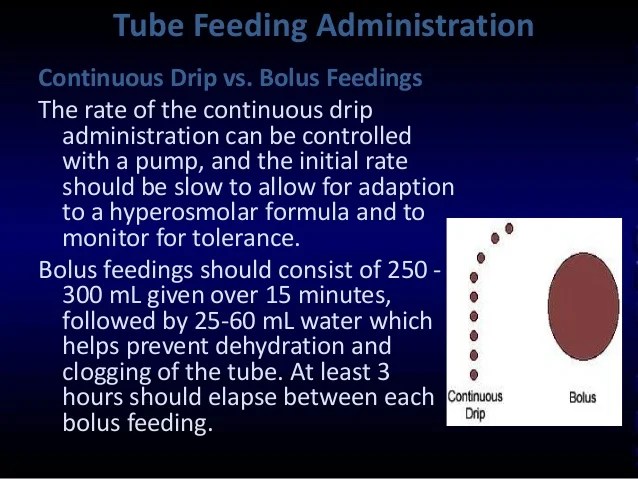 Tube Feeding Administration

Continuous Drip vs. Bolus Feedings

The rate of the continuous drip administration can be controlled with a pump, and the initial rate should be slow to allow for adaption to a hyperosmolar formula and to monitor for tolerance.

Bolus feedings should consist of 250 - 300 mL given over 15 minutes, followed by 25-60 mL water which helps prevent dehydration and clogging of the tube. At least 3 hours should elapse between each bolus feeding.

Continuous Drip

Bolus